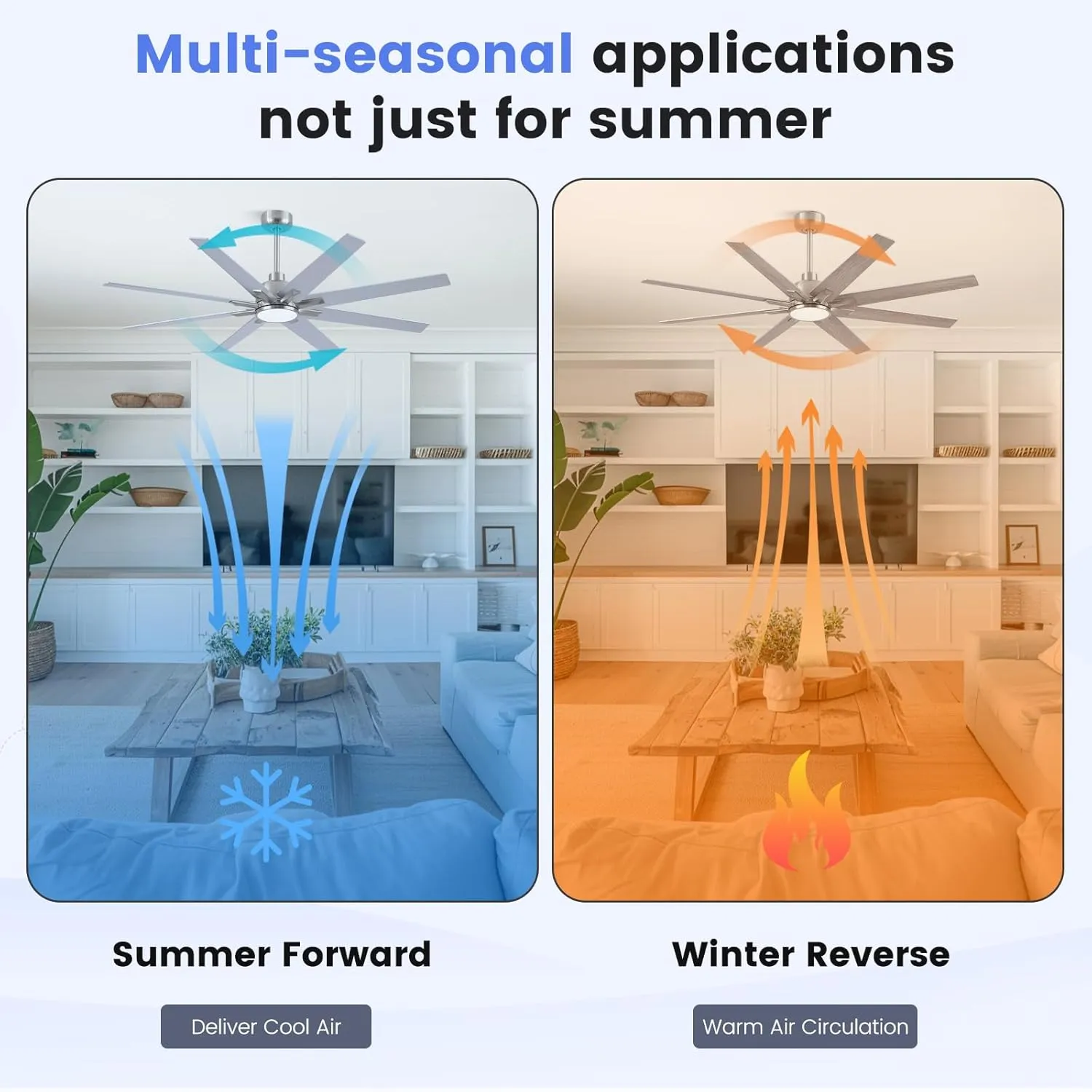 Multi-seasonal applications not just for summer

Summer Forward

Deliver Cool Air

Winter Reverse

Warm Air Circulation